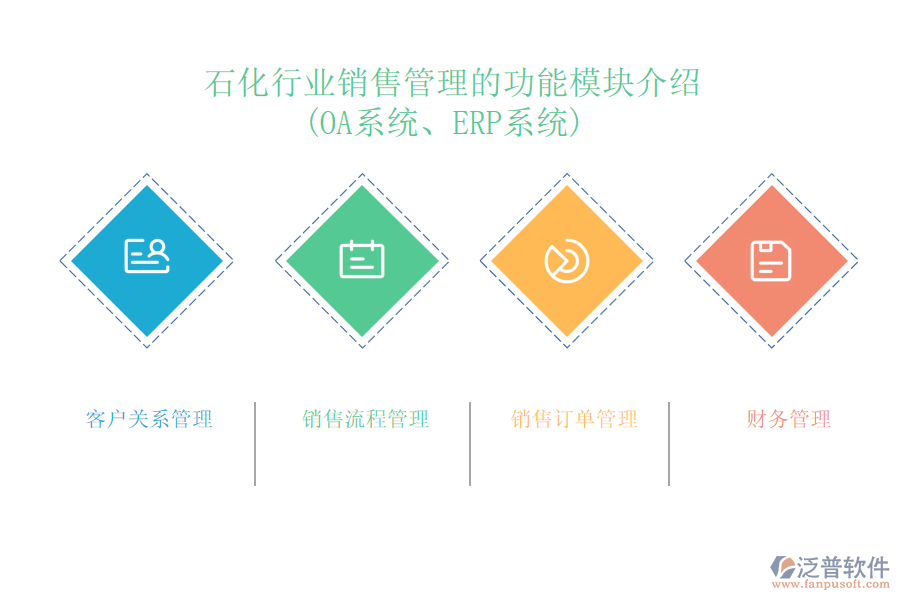 石化行业销售管理的功能模块介绍
(OA系统、ERP系统)

客户关系管理

销售流程管理

销售订单管理

财务管理

泛普软件
www.fanpusoft.com